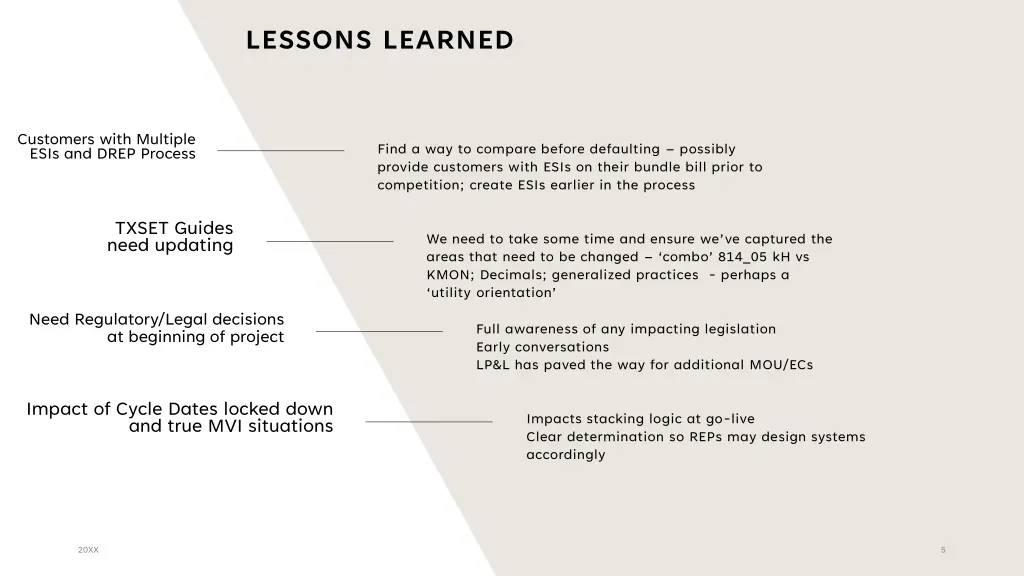 LESSONS LEARNED

Customers with Multiple ESIs and DREP Process

Find a way to compare before defaulting – possibly provide customers with ESIs on their bundle bill prior to competition; create ESIs earlier in the process

TXSET Guides need updating

We need to take some time and ensure we've captured the areas that need to be changed – 'combo' 814_05 kH vs KMON; Decimals; generalized practices - perhaps a 'utility orientation'

Need Regulatory/Legal decisions at beginning of project

Full awareness of any impacting legislation
Early conversations
LP&L has paved the way for additional MOU/ECs

Impact of Cycle Dates locked down and true MVI situations

Impacts stacking logic at go-live
Clear determination so REPs may design systems accordingly

20XX

5